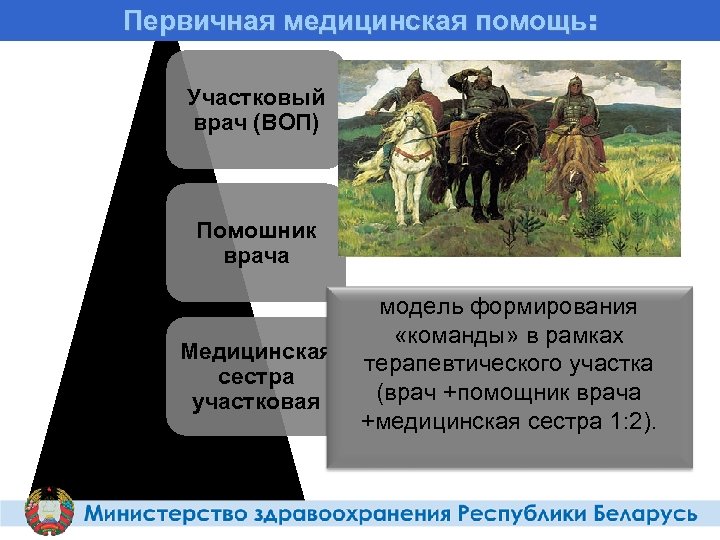 Первичная медицинская помощь:

Участковый врач (ВОП)

Помошник врача

Медицинская сестра участковая

модель формирования «команды» в рамках терапевтического участка (врач +помощник врача +медицинская сестра 1:2).

Министерство здравоохранения Республики Беларусь